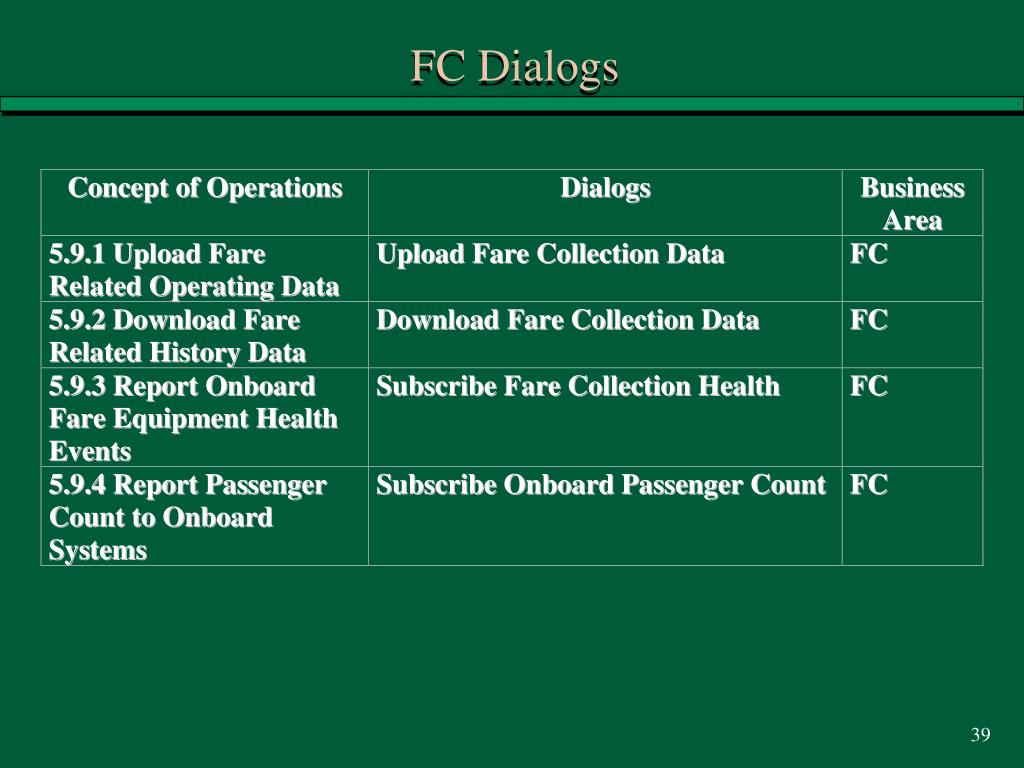 FC Dialogs

| Concept of Operations | Dialogs | Business Area |
|---|---|---|
| 5.9.1 Upload Fare Related Operating Data | Upload Fare Collection Data | FC |
| 5.9.2 Download Fare Related History Data | Download Fare Collection Data | FC |
| 5.9.3 Report Onboard Fare Equipment Health Events | Subscribe Fare Collection Health | FC |
| 5.9.4 Report Passenger Count to Onboard Systems | Subscribe Onboard Passenger Count | FC |

39